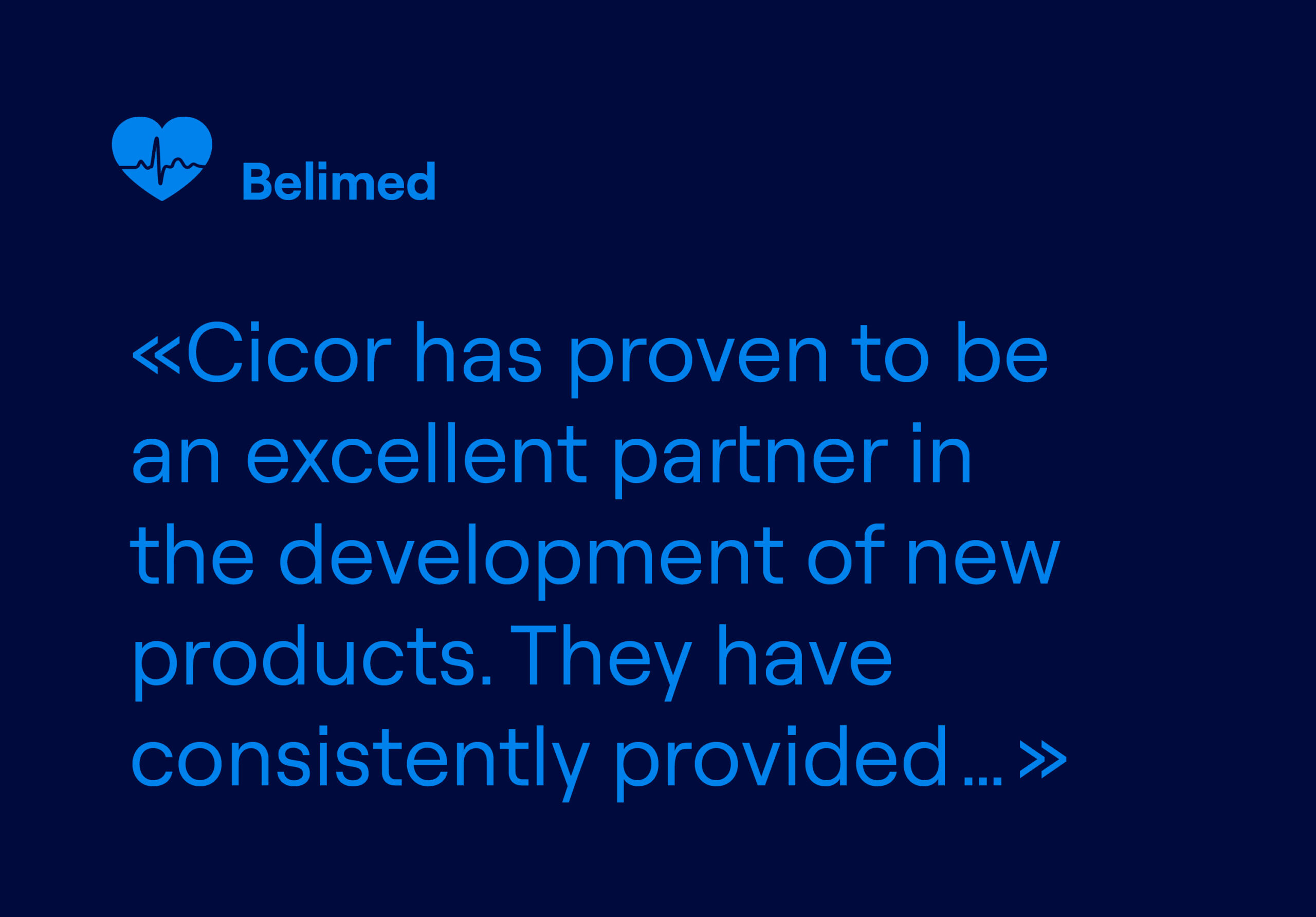 Belimed

«Cicor has proven to be an excellent partner in the development of new products. They have consistently provided…»